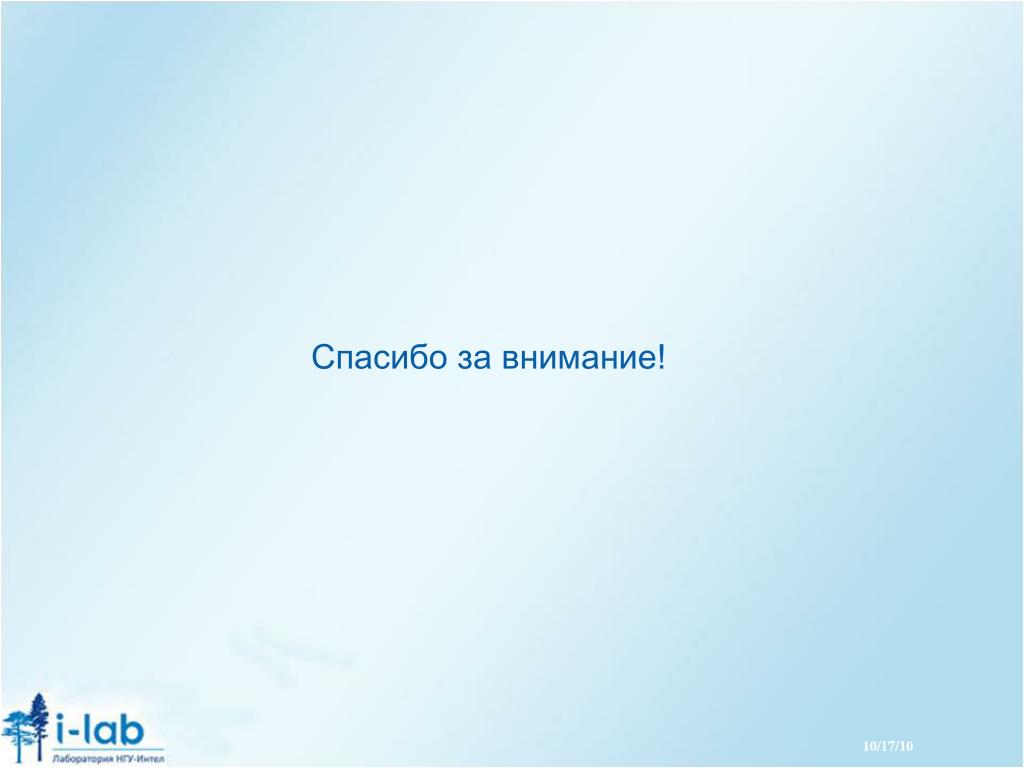 Спасибо за внимание!

i-lab
Лаборатория НГУ-Интел

10/17/10